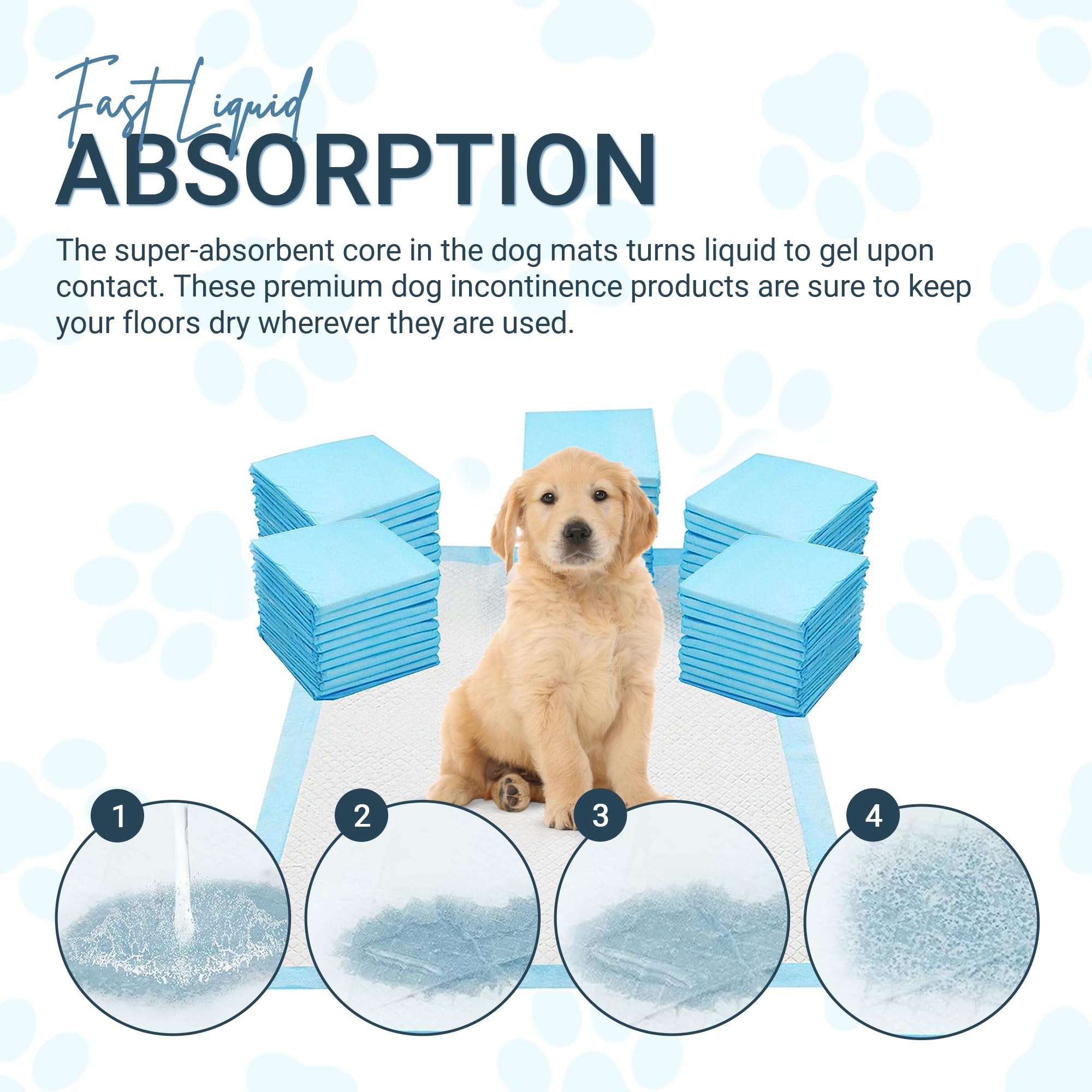 Fast Liquid
ABSORPTION

The super-absorbent core in the dog mats turns liquid to gel upon contact. These premium dog incontinence products are sure to keep your floors dry wherever they are used.

1

2

3

4